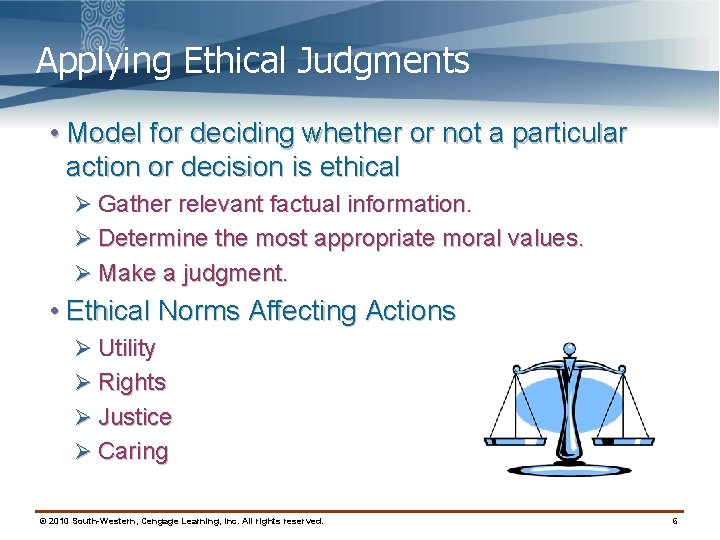 Applying Ethical Judgments

• Model for deciding whether or not a particular action or decision is ethical

➢ Gather relevant factual information.

➢ Determine the most appropriate moral values.

➢ Make a judgment.

• Ethical Norms Affecting Actions

➢ Utility

➢ Rights

➢ Justice

➢ Caring

© 2010 South-Western, Cengage Learning, Inc. All rights reserved. 6